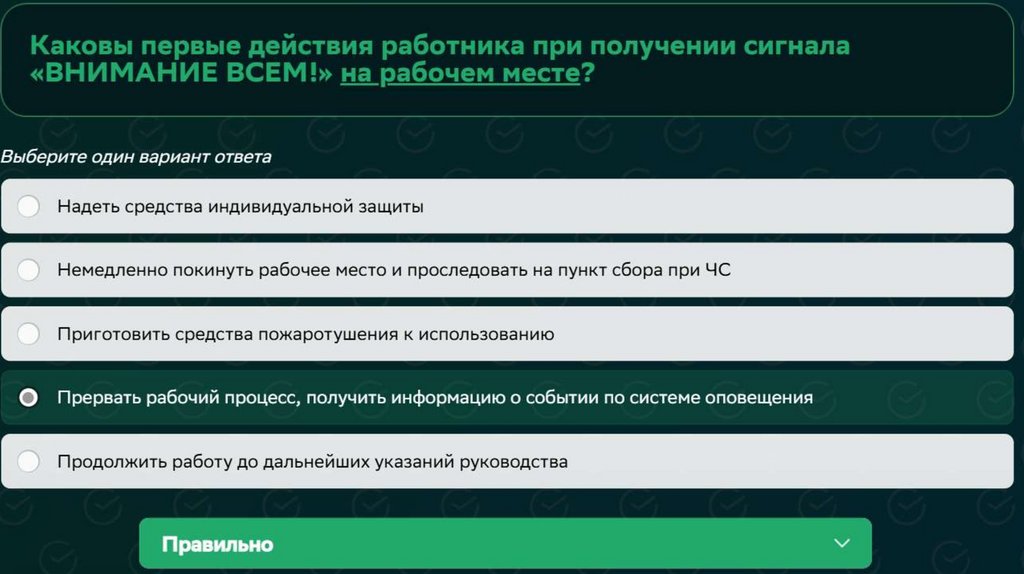 Каковы первые действия работника при получении сигнала «ВНИМАНИЕ ВСЕМ!» на рабочем месте?

Выберите один вариант ответа

Надеть средства индивидуальной защиты

Немедленно покинуть рабочее место и проследовать на пункт сбора при ЧС

Приготовить средства пожаротушения к использованию

Прервать рабочий процесс, получить информацию о событии по системе оповещения

Продолжить работу до дальнейших указаний руководства

Правильно